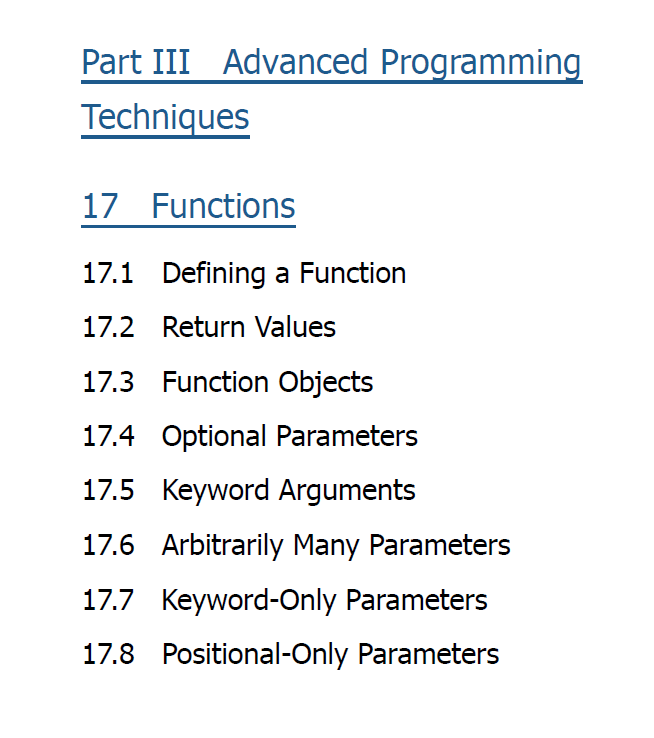 Part III Advanced Programming Techniques

17 Functions

17.1 Defining a Function

17.2 Return Values

17.3 Function Objects

17.4 Optional Parameters

17.5 Keyword Arguments

17.6 Arbitrarily Many Parameters

17.7 Keyword-Only Parameters

17.8 Positional-Only Parameters